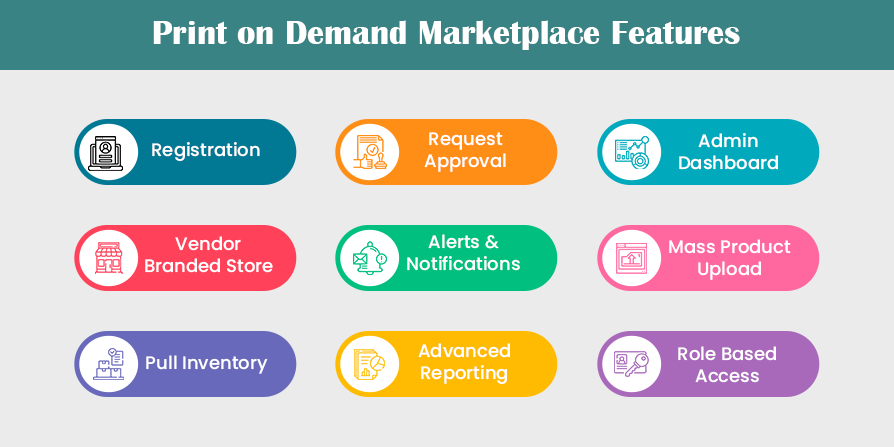 Print on Demand Marketplace Features

Registration

Request Approval

Admin Dashboard

Vendor Branded Store

Alerts & Notifications

Mass Product Upload

Pull Inventory

Advanced Reporting

Role Based Access